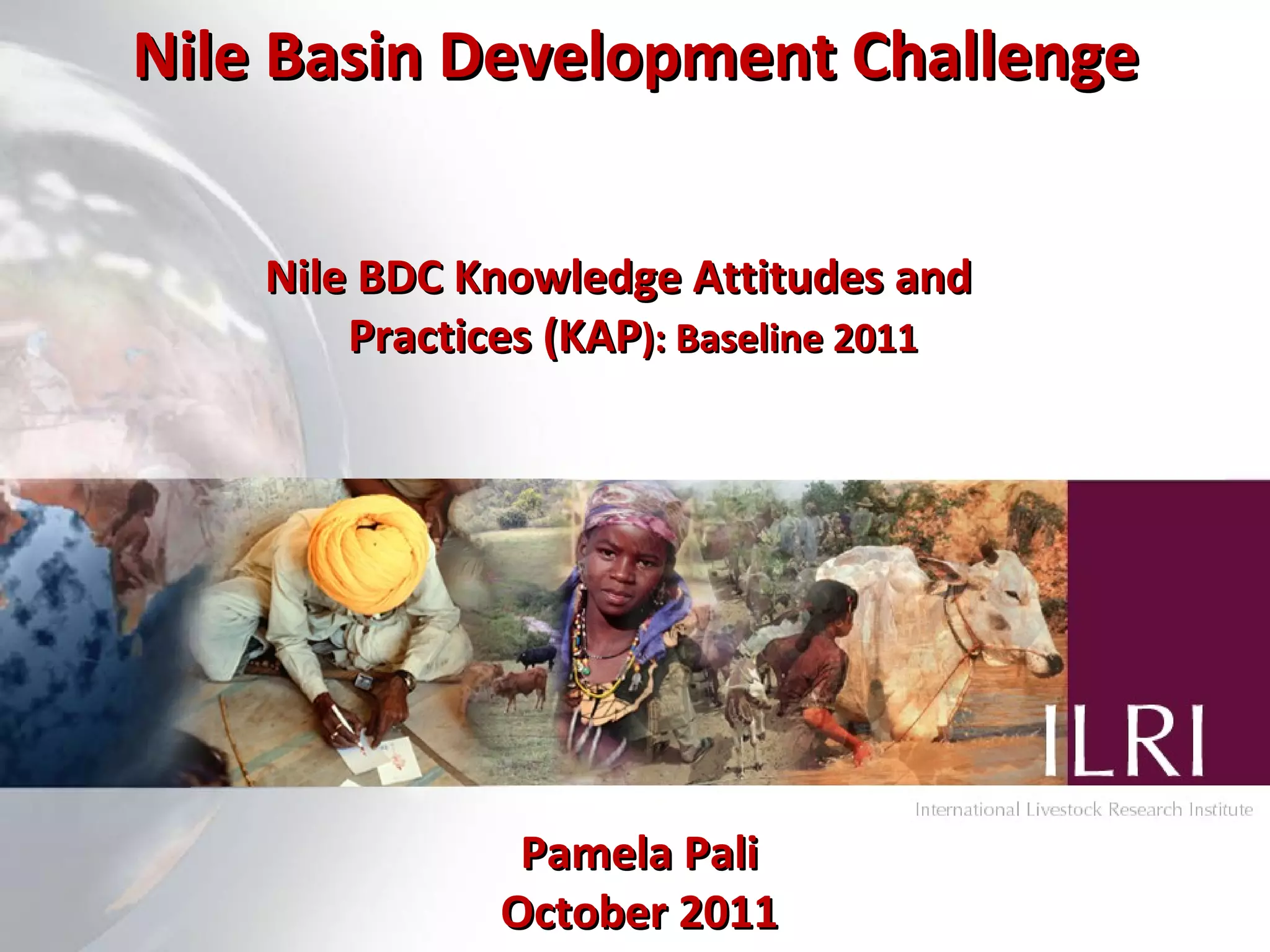 Nile Basin Development Challenge

Nile BDC Knowledge Attitudes and Practices (KAP): Baseline 2011

ILRI

International Livestock Research Institute

Pamela Pali
October 2011